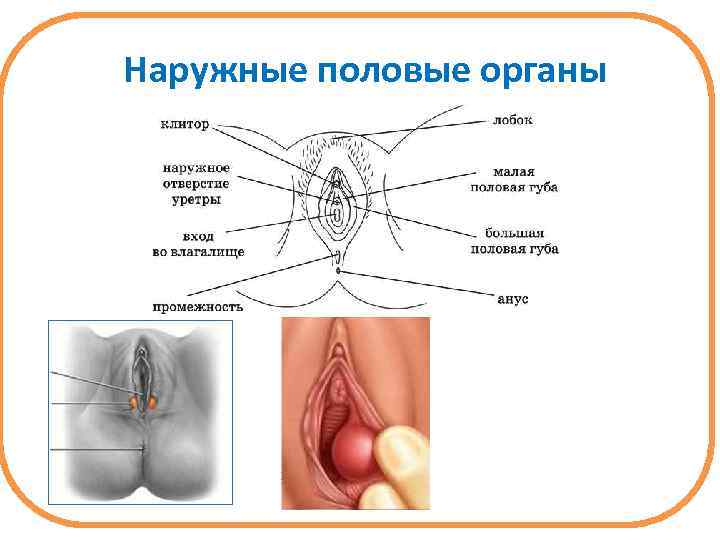 Наружные половые органы

клитор

наружное отверстие уретры

вход во влагалище

промежность

лобок

малая половая губа

большая половая губа

анус